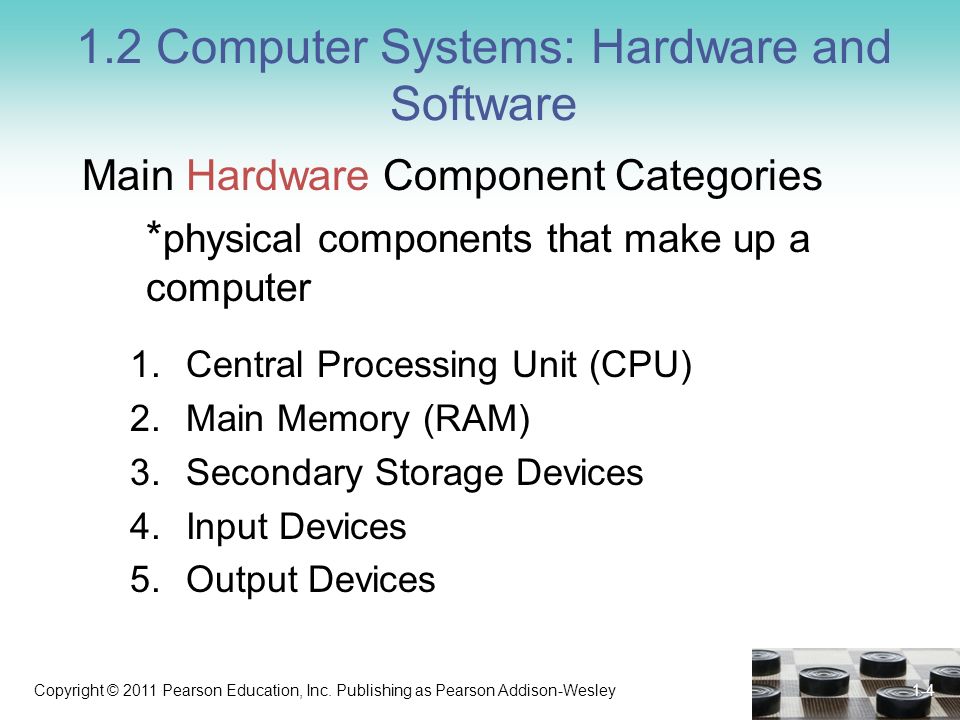 1.2 Computer Systems: Hardware and Software

Main Hardware Component Categories

*physical components that make up a computer

1. Central Processing Unit (CPU)
2. Main Memory (RAM)
3. Secondary Storage Devices
4. Input Devices
5. Output Devices

Copyright © 2011 Pearson Education, Inc. Publishing as Pearson Addison-Wesley

1-4